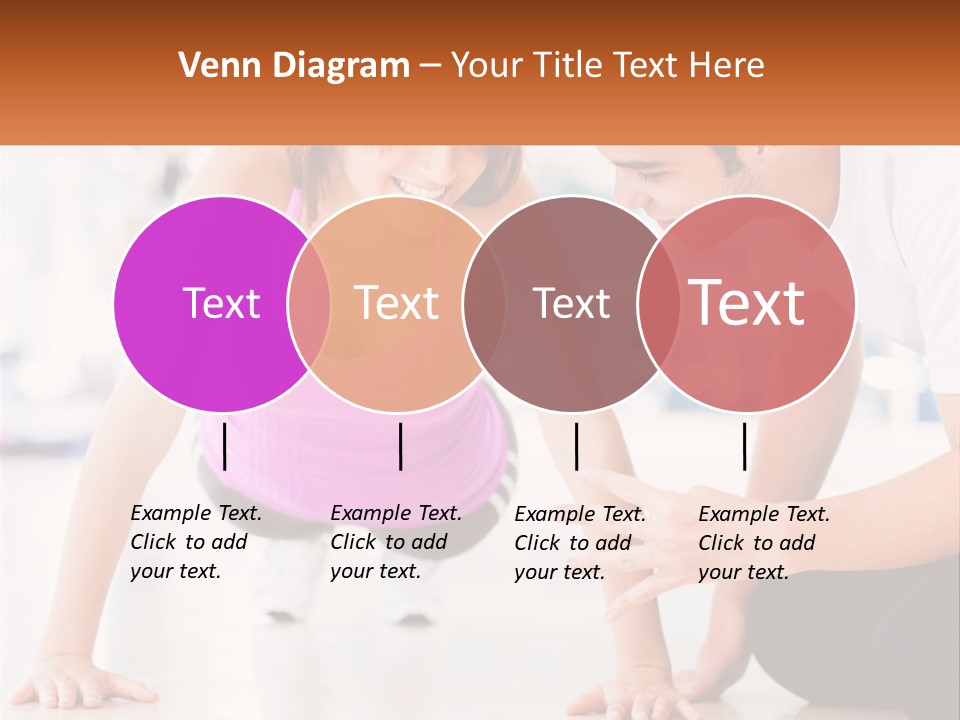 Venn Diagram – Your Title Text Here

Text

Text

Text

Text

Example Text. Click to add your text.

Example Text. Click to add your text.

Example Text. Click to add your text.

Example Text. Click to add your text.